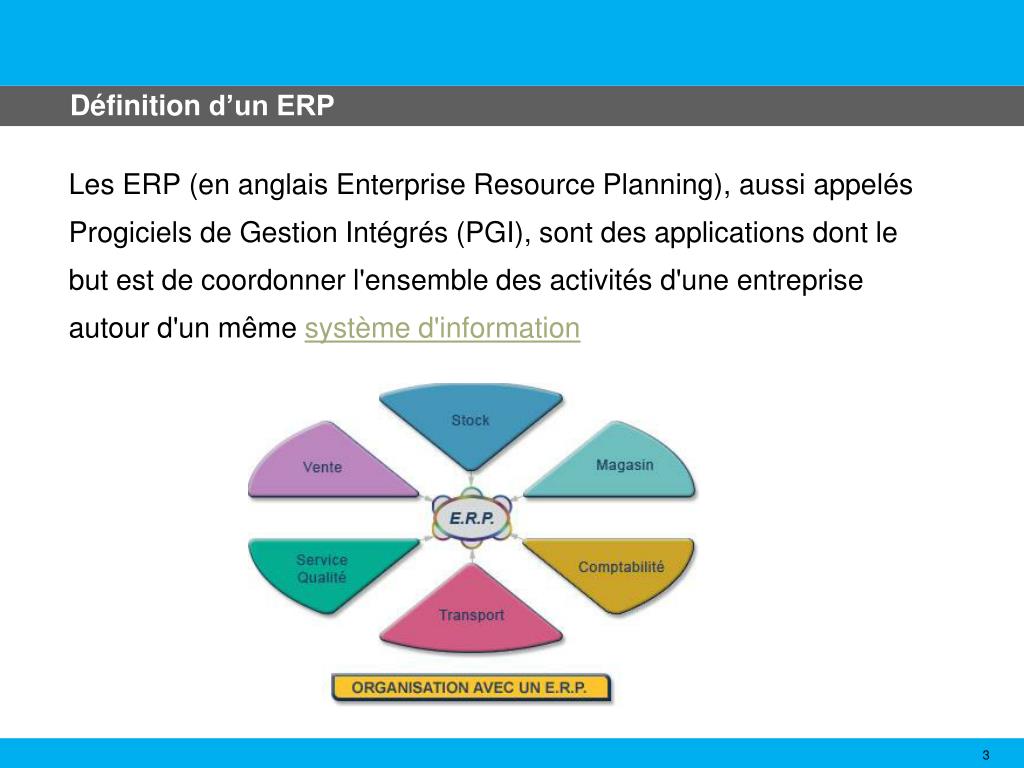 Définition d’un ERP

Les ERP (en anglais Enterprise Resource Planning), aussi appelés Progiciels de Gestion Intégrés (PGI), sont des applications dont le but est de coordonner l'ensemble des activités d'une entreprise autour d'un même système d'information

Stock
Vente
Magasin
E.R.P.
Service Qualité
Comptabilité
Transport

ORGANISATION AVEC UN E.R.P.

3